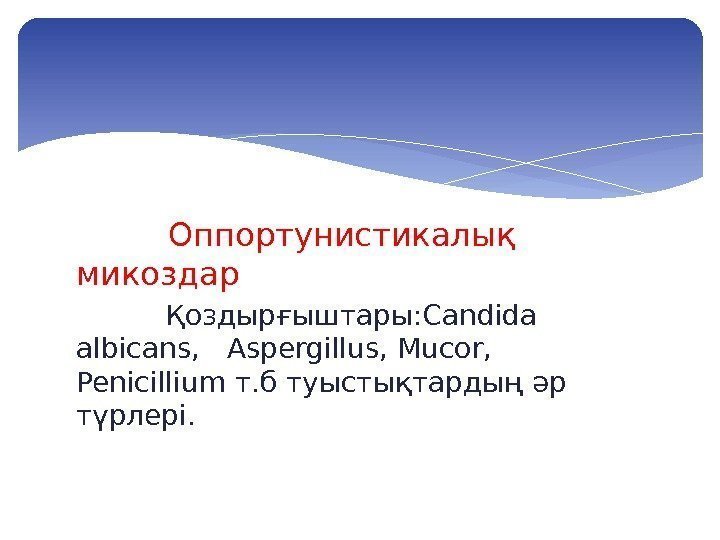 Оппортунистикалық микоздар

Қоздырғыштары:Candida albicans, Aspergillus, Mucor, Penicillium т.б туыстықтардың әр түрлері.